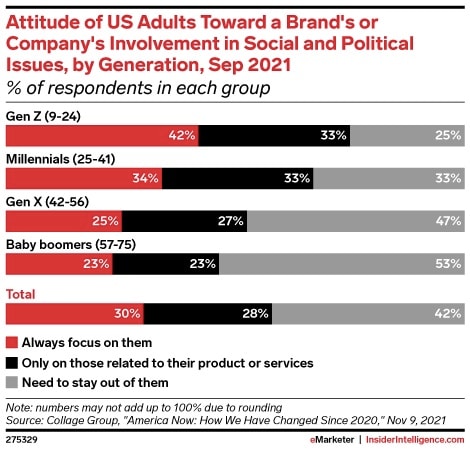 Attitude of US Adults Toward a Brand's or Company's Involvement in Social and Political Issues, by Generation, Sep 2021
% of respondents in each group

Gen Z (9-24)
42% 33% 25%

Millennials (25-41)
34% 33% 33%

Gen X (42-56)
25% 27% 47%

Baby boomers (57-75)
23% 23% 53%

Total
30% 28% 42%

Always focus on them
Only on those related to their product or services
Need to stay out of them

Note: numbers may not add up to 100% due to rounding
Source: Collage Group, "America Now: How We Have Changed Since 2020," Nov 9, 2021

275329

eMarketer | InsiderIntelligence.com